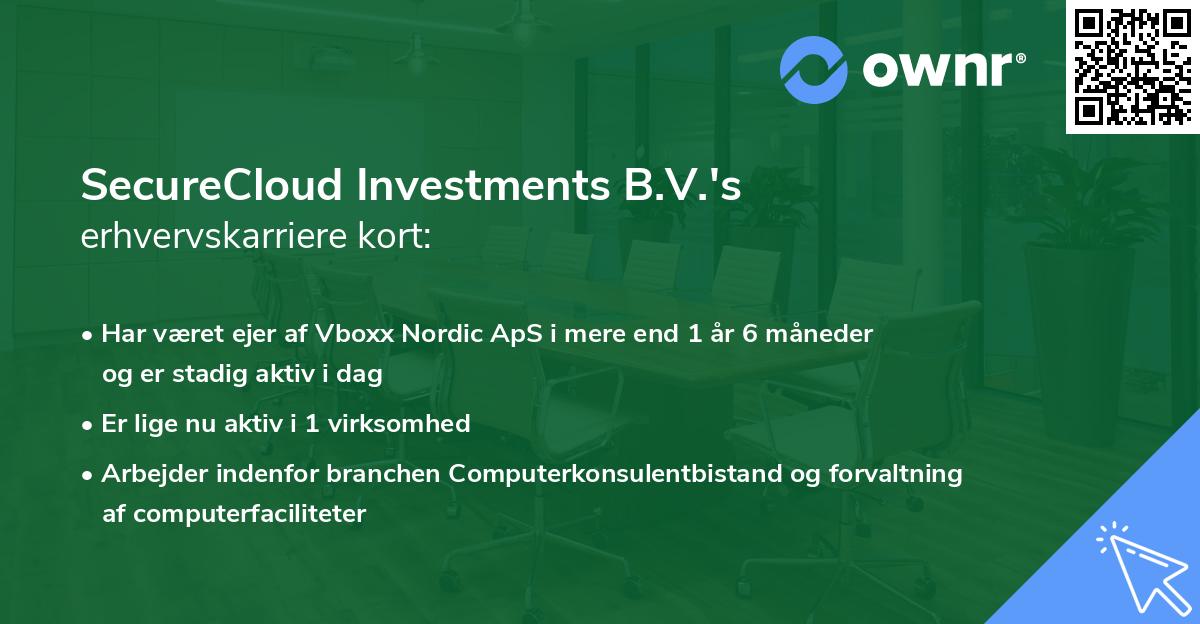 ownr®

SecureCloud Investments B.V.'s
erhvervskarriere kort:

• Har været ejer af Vboxx Nordic ApS i mere end 1 år 6 måneder og er stadig aktiv i dag
• Er lige nu aktiv i 1 virksomhed
• Arbejder indenfor branchen Computerkonsulentbistand og forvaltning af computerfaciliteter